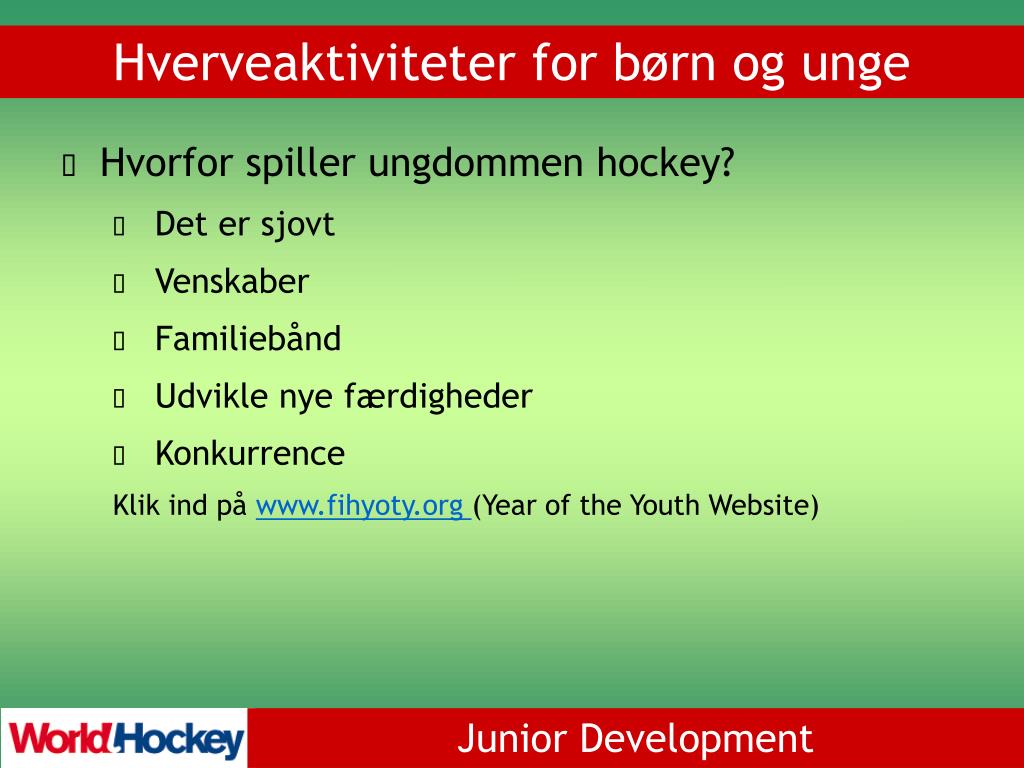 Hverveaktiviteter for børn og unge

Hvorfor spiller ungdommen hockey?

Det er sjovt

Venskaber

Familiebånd

Udvikle nye færdigheder

Konkurrence

Klik ind på www.fihyoty.org (Year of the Youth Website)

World Hockey

Junior Development